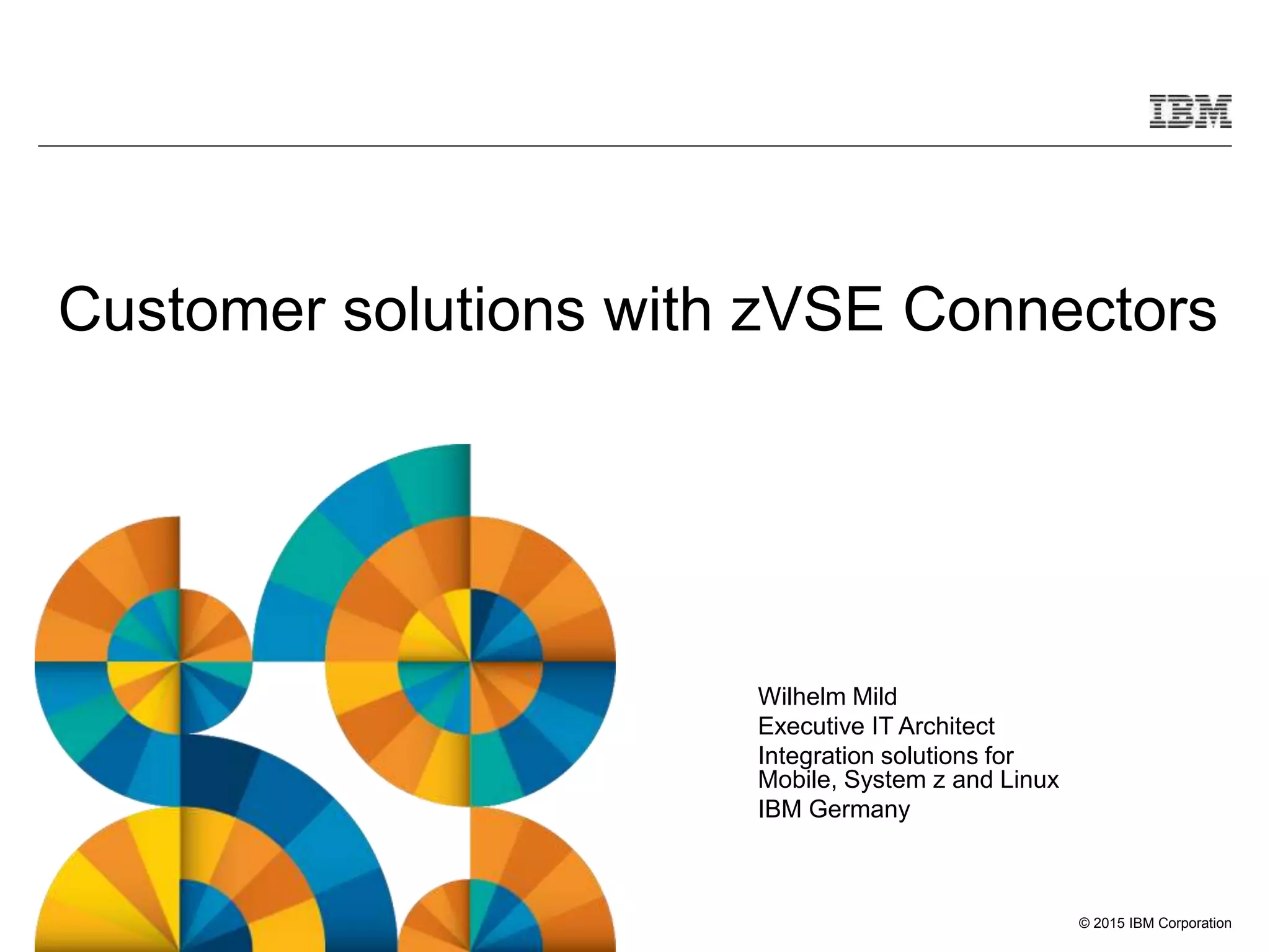 IBM

Customer solutions with zVSE Connectors

Wilhelm Mild
Executive IT Architect
Integration solutions for Mobile, System z and Linux
IBM Germany

© 2015 IBM Corporation